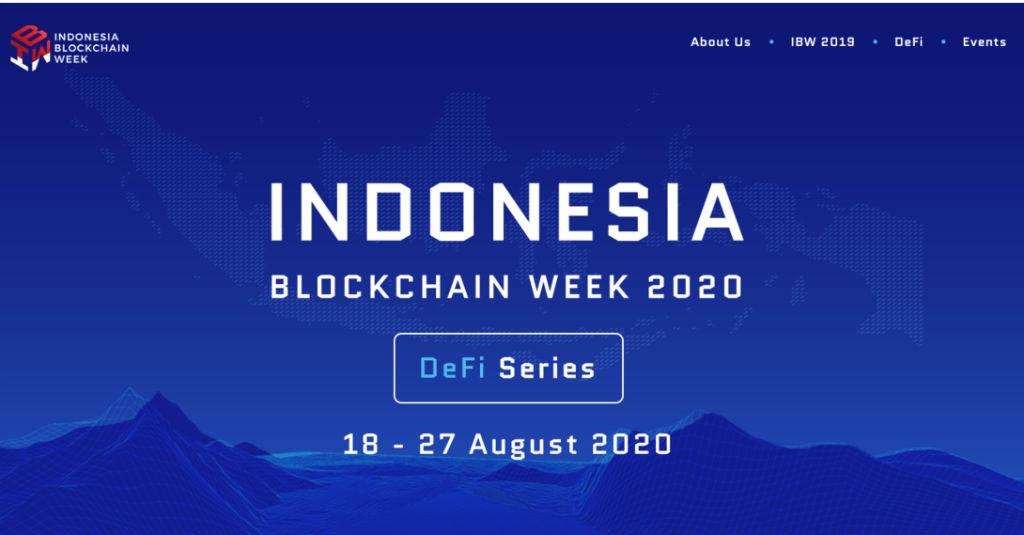 INDONESIA BLOCKCHAIN WEEK

About Us • IBW 2019 • DeFi • Events

INDONESIA

BLOCKCHAIN WEEK 2020

DeFi Series

18 - 27 August 2020